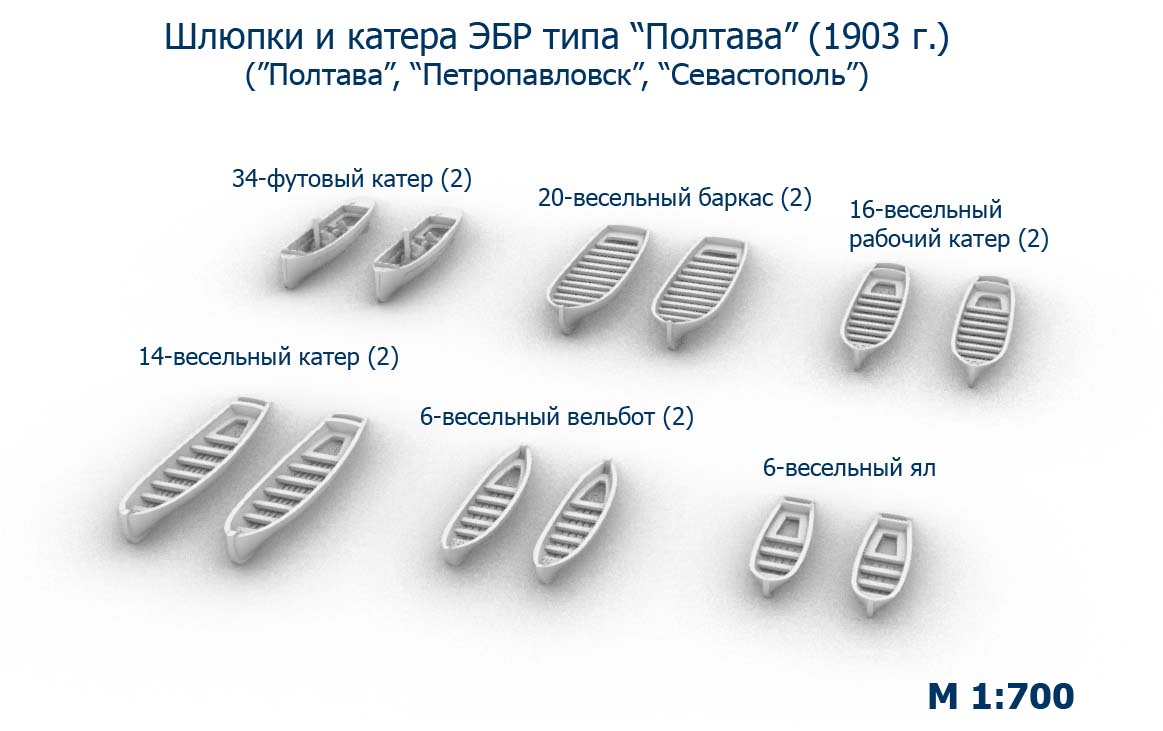 Шлюпки и катера ЭБР типа “Полтава” (1903 г.)
(”Полтава”, “Петропавловск”, “Севастополь”)

34-футовый катер (2)

20-весельный баркас (2)

16-весельный рабочий катер (2)

14-весельный катер (2)

6-весельный вельбот (2)

6-весельный ял

М 1:700